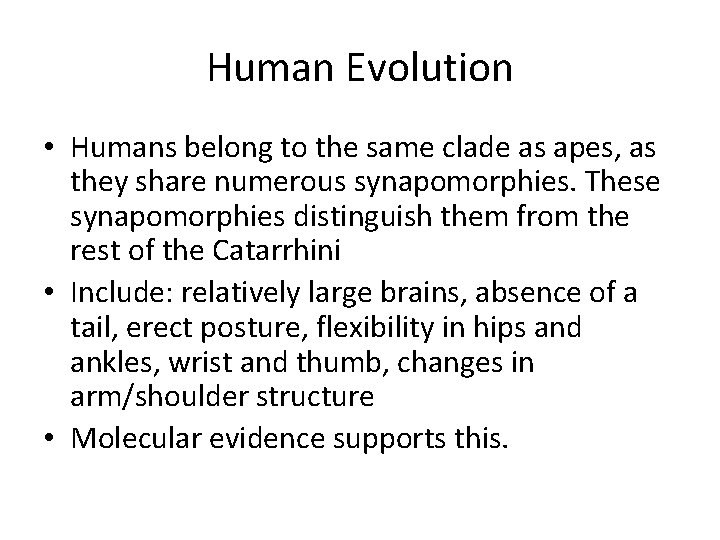 Human Evolution

• Humans belong to the same clade as apes, as they share numerous synapomorphies. These synapomorphies distinguish them from the rest of the Catarrhini
• Include: relatively large brains, absence of a tail, erect posture, flexibility in hips and ankles, wrist and thumb, changes in arm/shoulder structure
• Molecular evidence supports this.